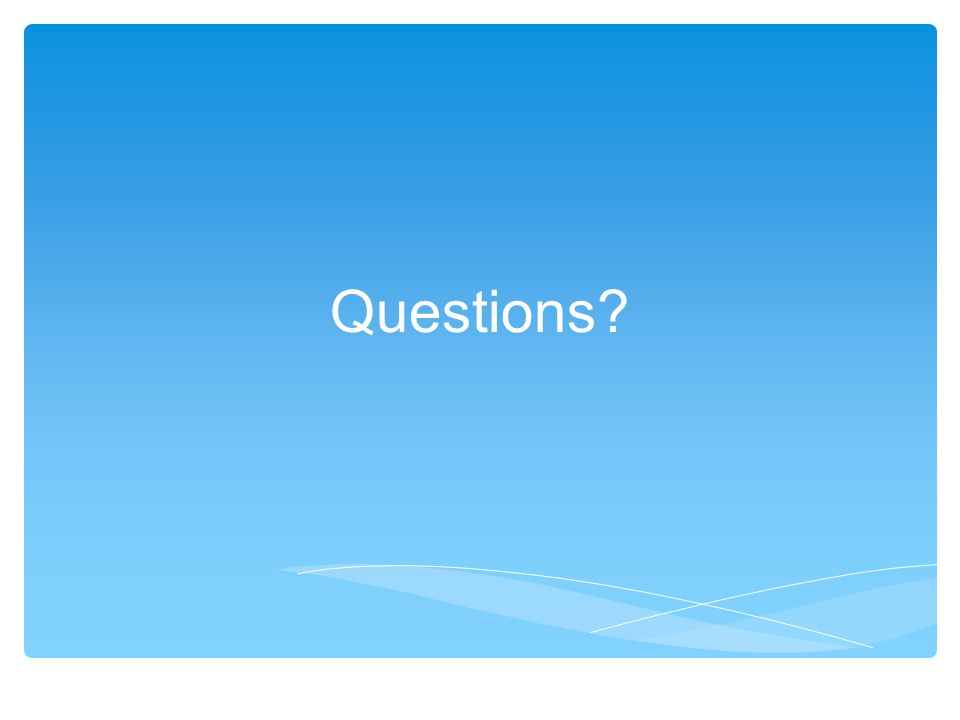 Questions?